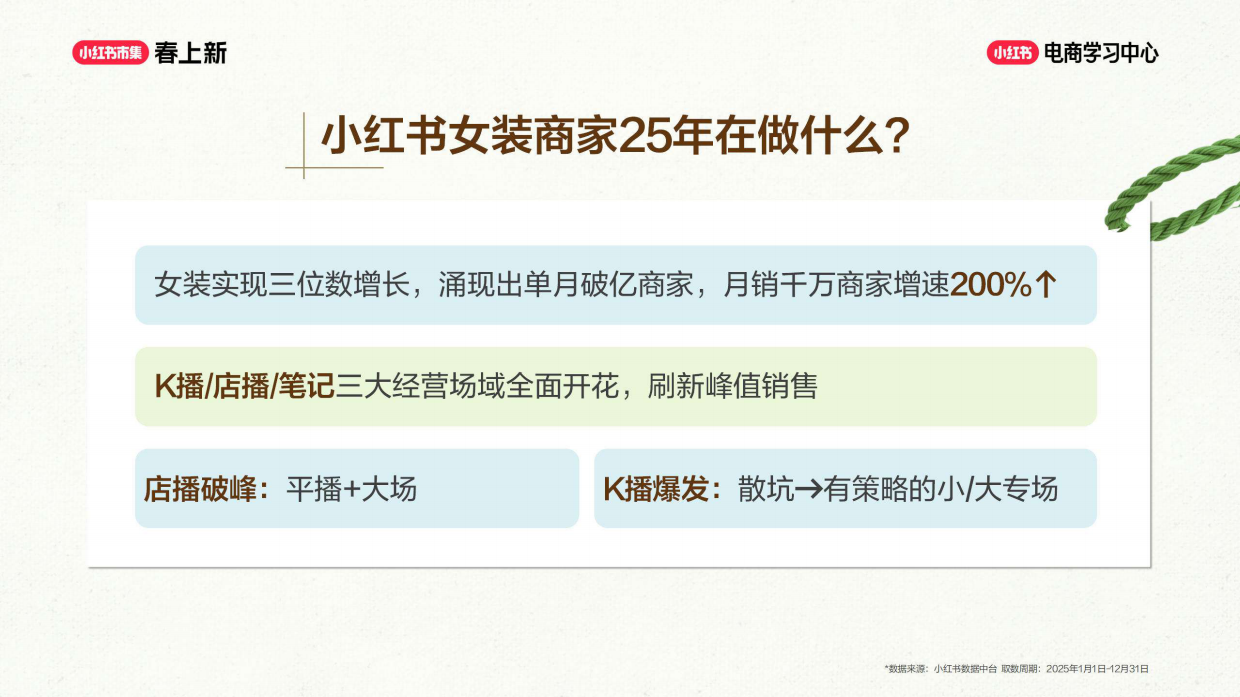 小红书市集 春上新

小红书 电商学习中心

小红书女装商家25年在做什么？

女装实现三位数增长，涌现出单月破亿商家，月销千万商家增速200%↑

K播/店播/笔记三大经营场域全面开花，刷新峰值销售

店播破峰：平播+大场

K播爆发：散坑→有策略的小/大专场

*数据来源：小红书数据中台 取数周期：2025年1月1日-12月31日